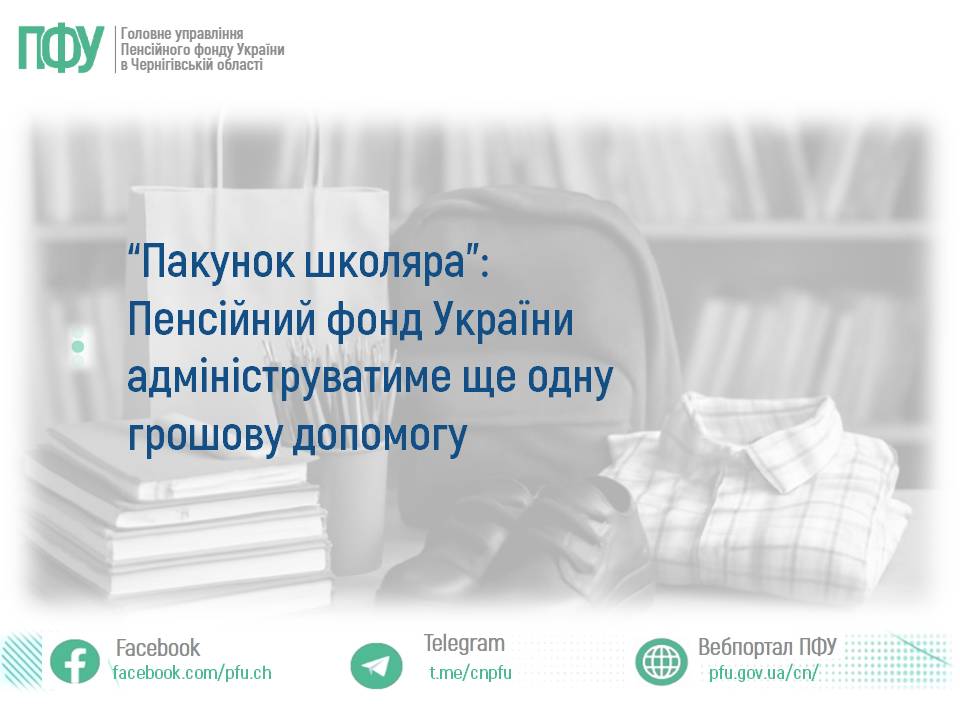 ПФУ
Головне управління Пенсійного фонду України в Чернігівській області

“Пакунок школяра”: Пенсійний фонд України адмініструватиме ще одну грошову допомогу

Facebook
facebook.com/pfu.ch

Telegram
t.me/cnpfu

Вебпортал ПФУ
pfu.gov.ua/cn/